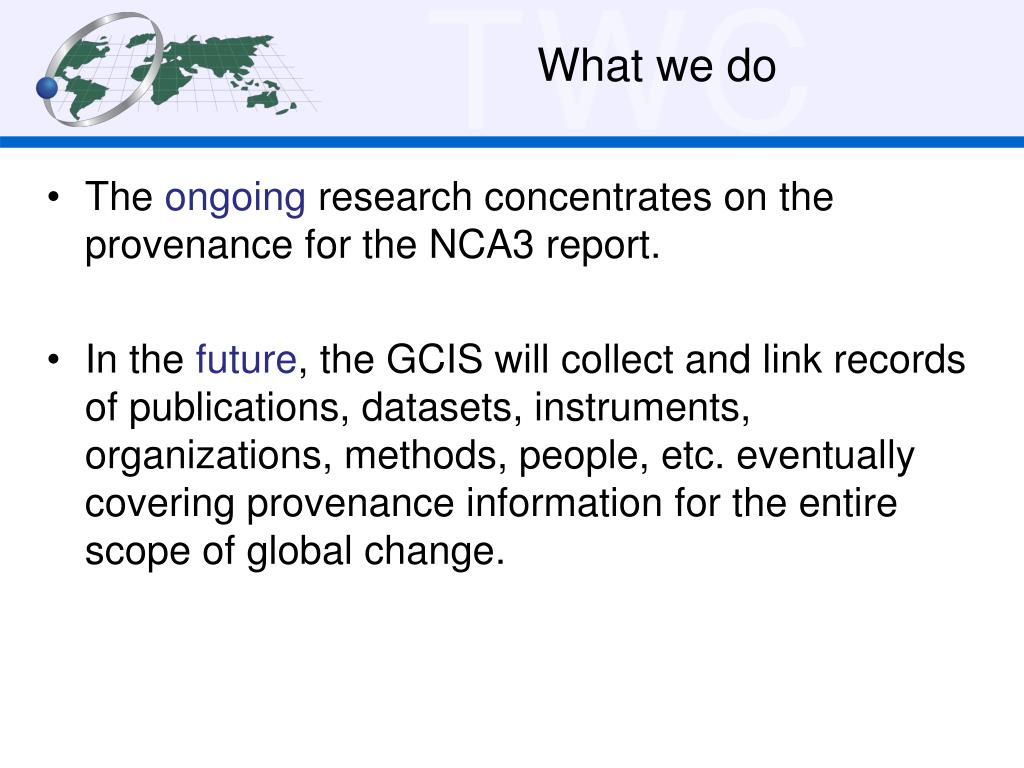 TWC

What we do

• The ongoing research concentrates on the provenance for the NCA3 report.

• In the future, the GCIS will collect and link records of publications, datasets, instruments, organizations, methods, people, etc. eventually covering provenance information for the entire scope of global change.